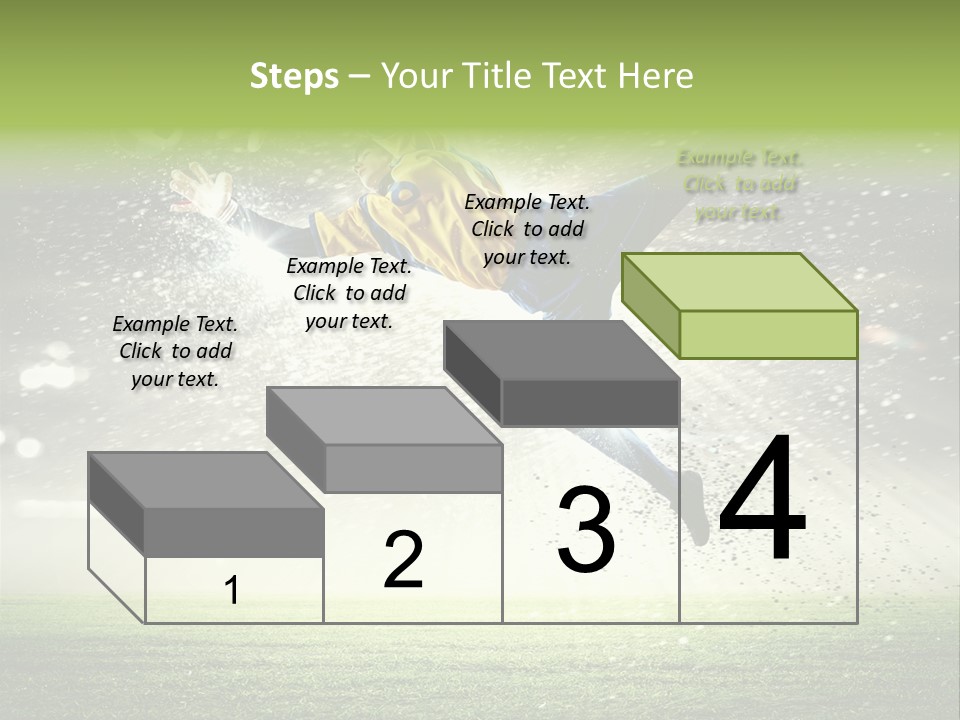 Steps – Your Title Text Here

Example Text. Click to add your text.

Example Text. Click to add your text.

Example Text. Click to add your text.

Example Text. Click to add your text.

1

2

3

4